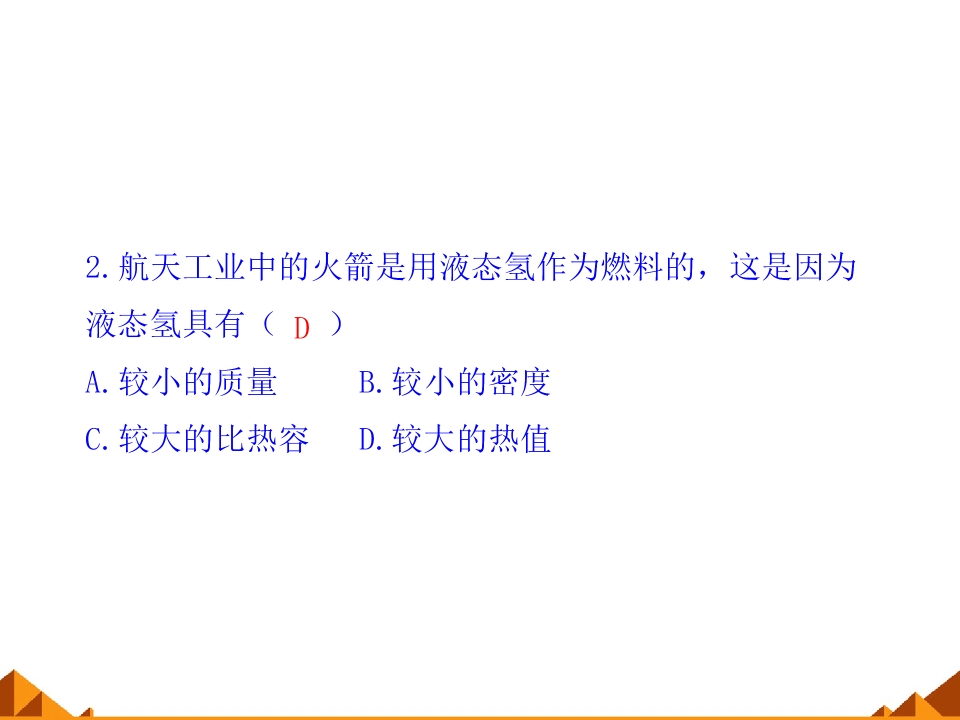 2.航天工业中的火箭是用液态氢作为燃料的，这是因为液态氢具有（ D ）

A.较小的质量　　B.较小的密度

C.较大的比热容　D.较大的热值